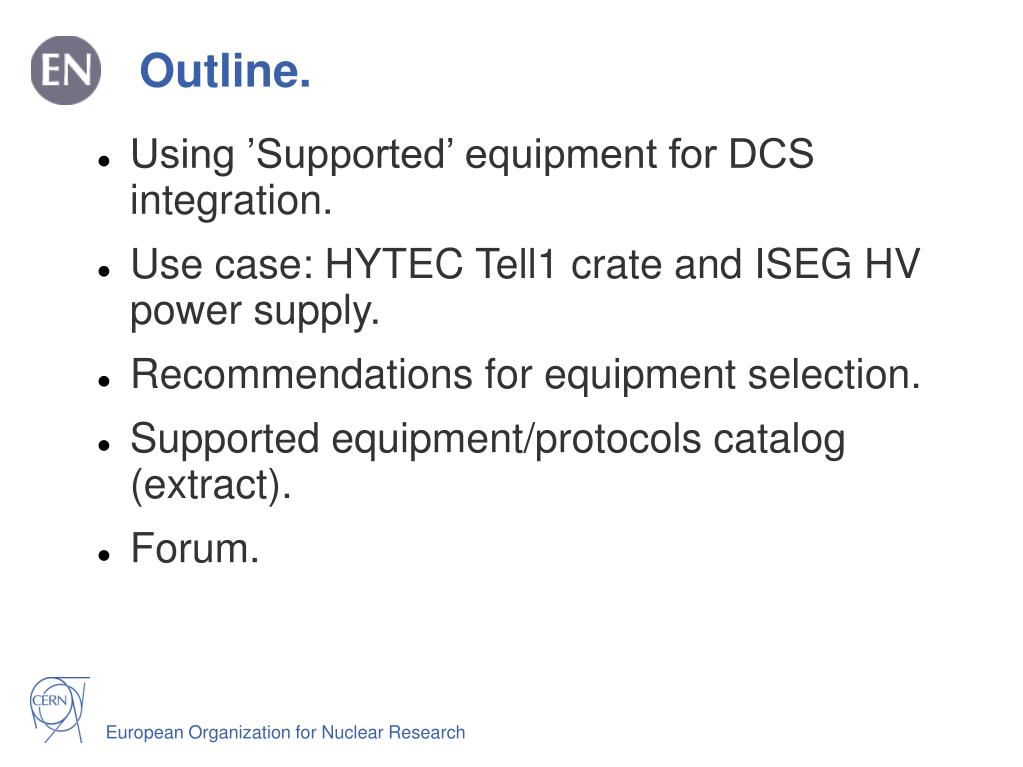 EN

Outline.

- Using ’Supported’ equipment for DCS integration.
- Use case: HYTEC Tell1 crate and ISEG HV power supply.
- Recommendations for equipment selection.
- Supported equipment/protocols catalog (extract).
- Forum.

CERN

European Organization for Nuclear Research